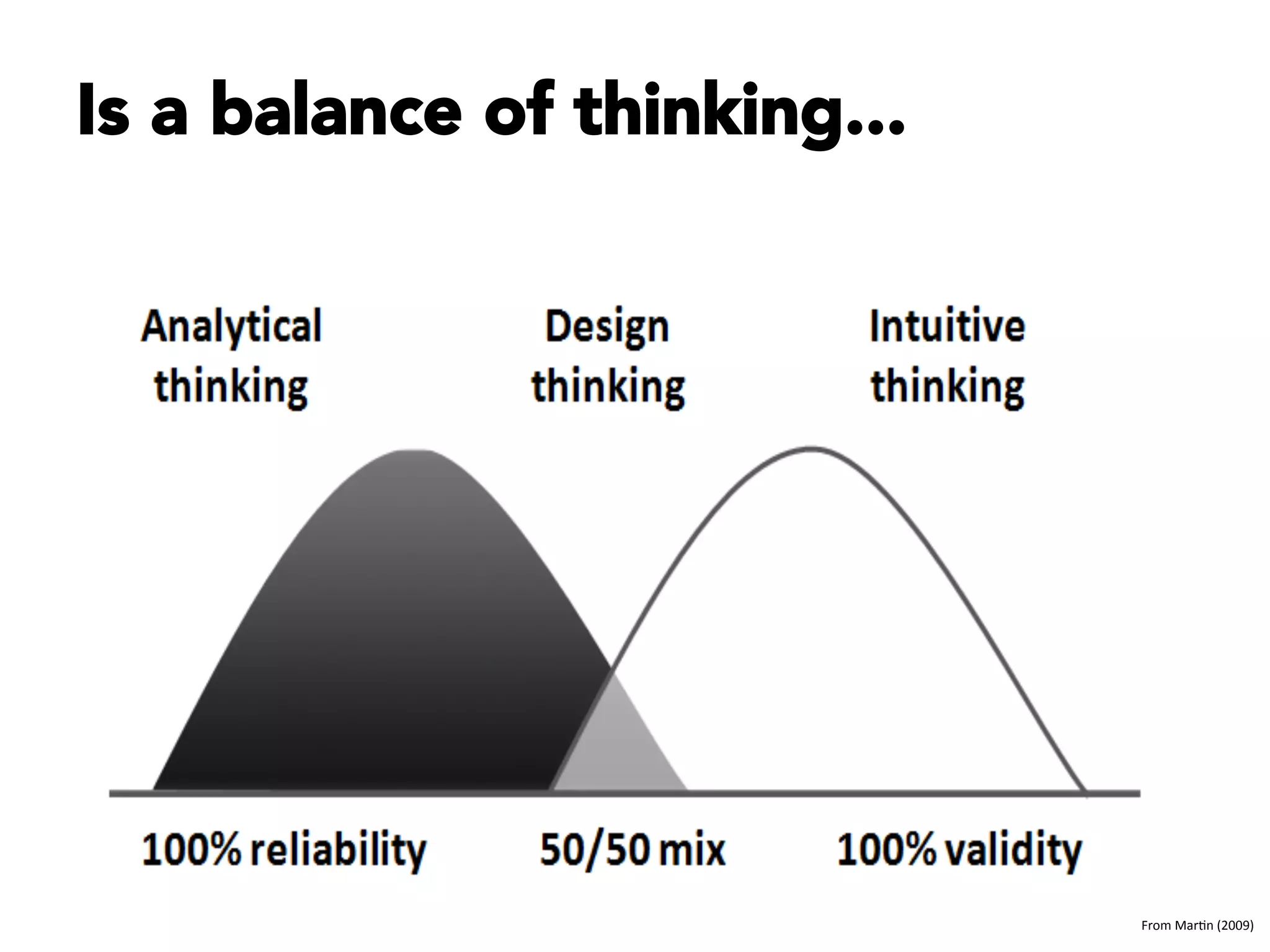 Is a balance of thinking...

Analytical thinking

Design thinking

Intuitive thinking

100% reliability

50/50 mix

100% validity

From Martin (2009)